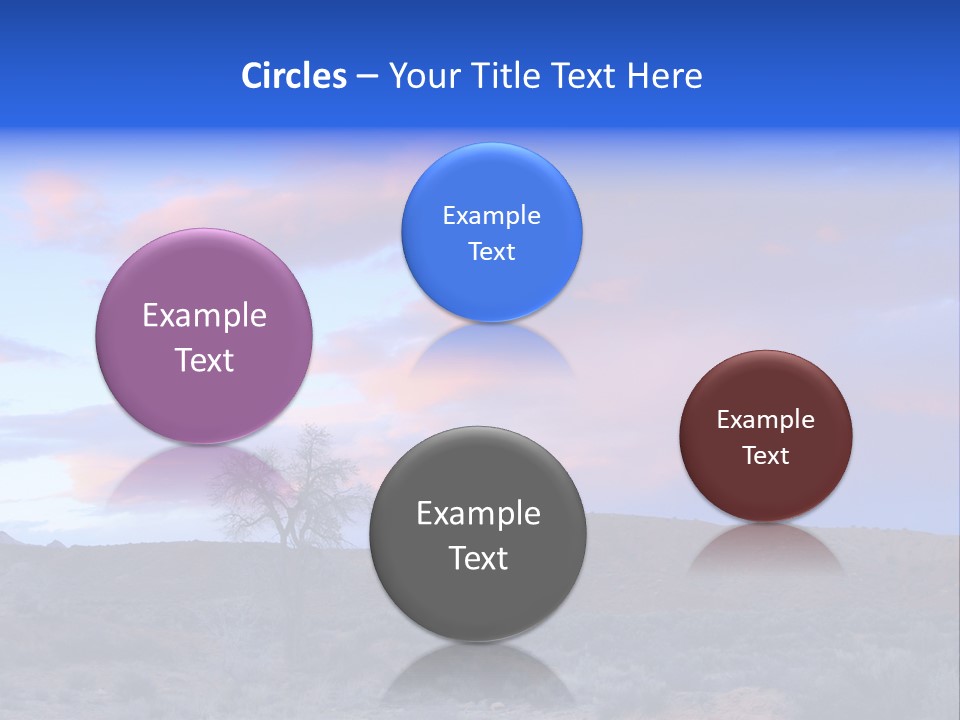 Circles – Your Title Text Here

Example Text

Example Text

Example Text

Example Text